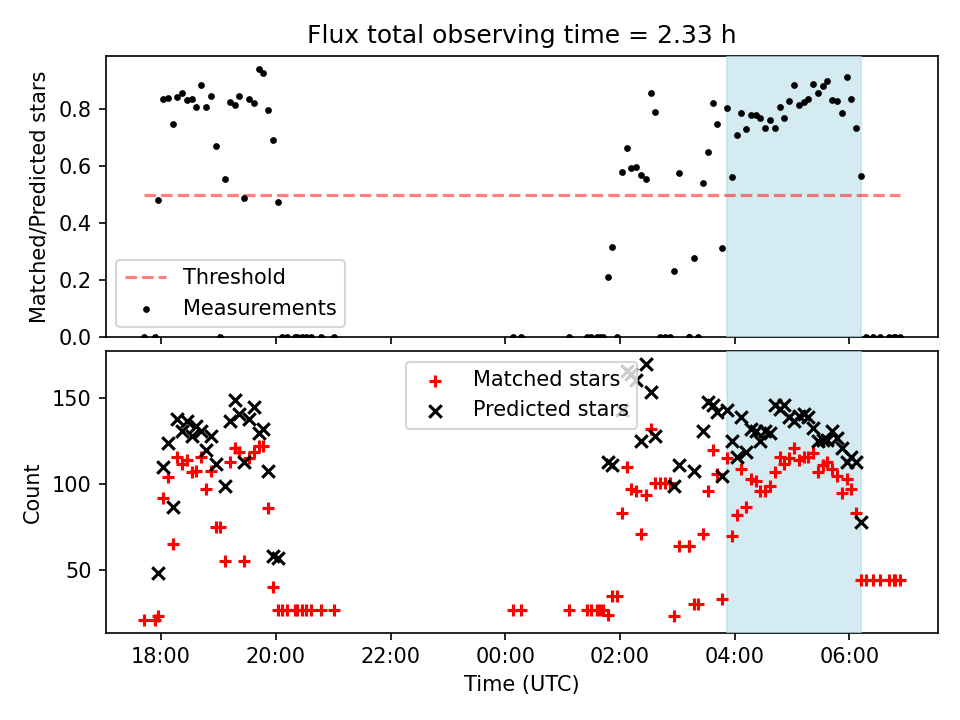 Flux total observing time = 2.33 h

Matched/Predicted stars

0.8
0.6
0.4
0.2
0.0

Threshold
Measurements

Count

150
100
50

Matched stars
Predicted stars

18:00
20:00
22:00
00:00
02:00
04:00
06:00

Time (UTC)